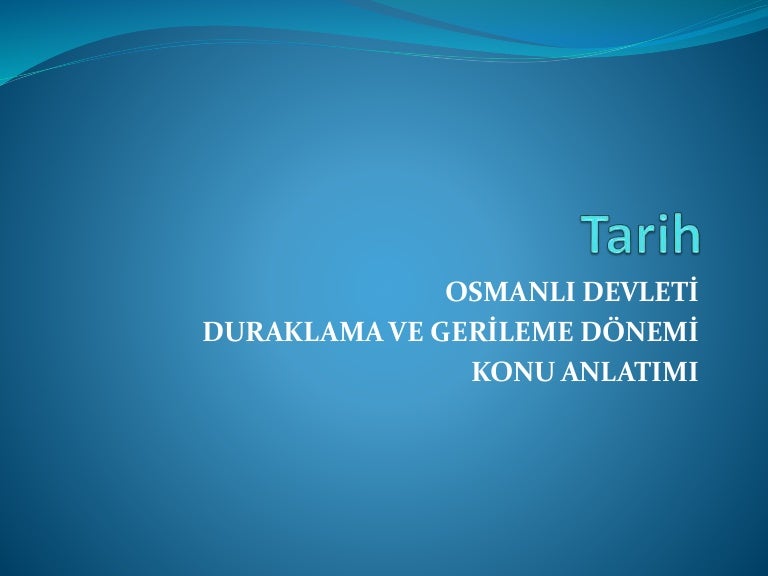 Tarih

OSMANLI DEVLETİ
DURAKLAMA VE GERİLEME DÖNEMİ
KONU ANLATIMI